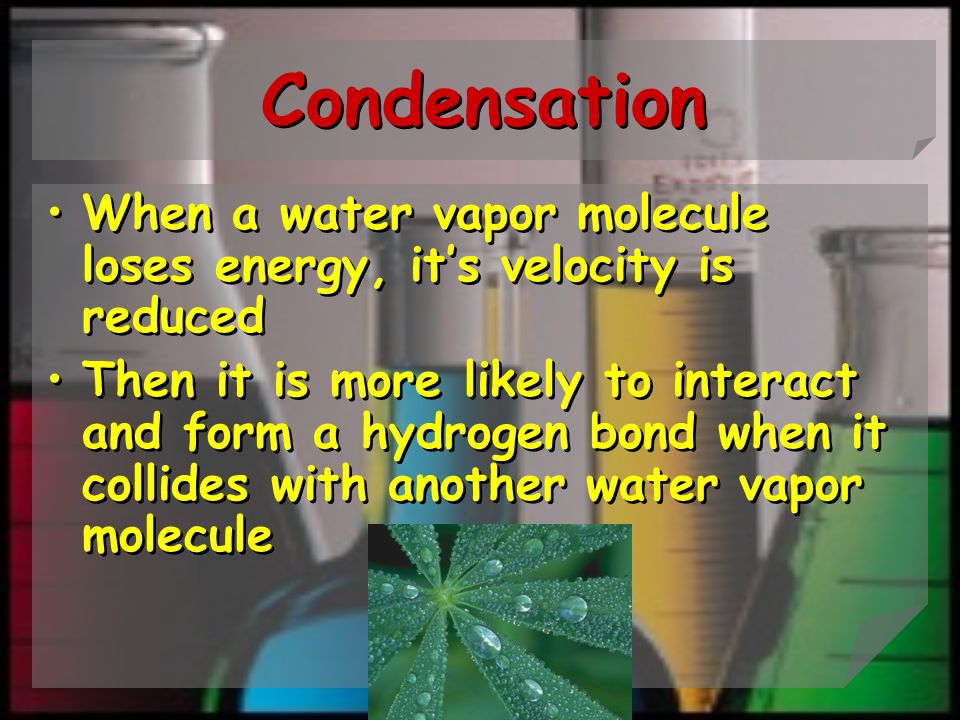 Condensation

• When a water vapor molecule loses energy, it's velocity is reduced

• Then it is more likely to interact and form a hydrogen bond when it collides with another water vapor molecule